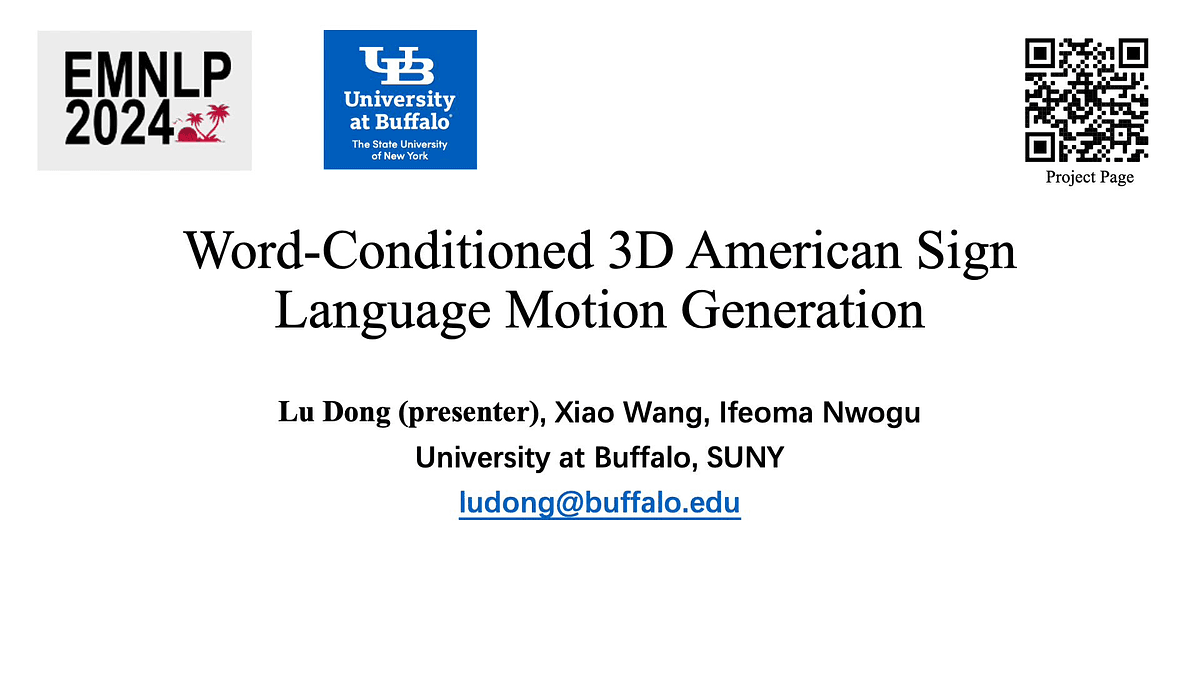 EMNLP 2024

UB
University at Buffalo
The State University of New York

Project Page

Word-Conditioned 3D American Sign Language Motion Generation

Lu Dong (presenter), Xiao Wang, Ifeoma Nwogu
University at Buffalo, SUNY
ludong@buffalo.edu